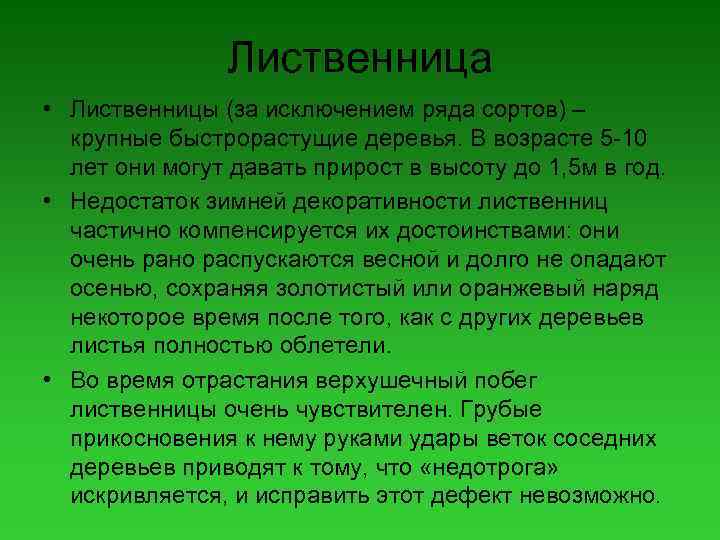 Лиственница

• Лиственницы (за исключением ряда сортов) – крупные быстрорастущие деревья. В возрасте 5-10 лет они могут давать прирост в высоту до 1,5м в год.

• Недостаток зимней декоративности лиственниц частично компенсируется их достоинствами: они очень рано распускаются весной и долго не опадают осенью, сохраняя золотистый или оранжевый наряд некоторое время после того, как с других деревьев листья полностью облетели.

• Во время отрастания верхушечный побег лиственницы очень чувствителен. Грубые прикосновения к нему руками удары веток соседних деревьев приводят к тому, что «недотрога» искривляется, и исправить этот дефект невозможно.